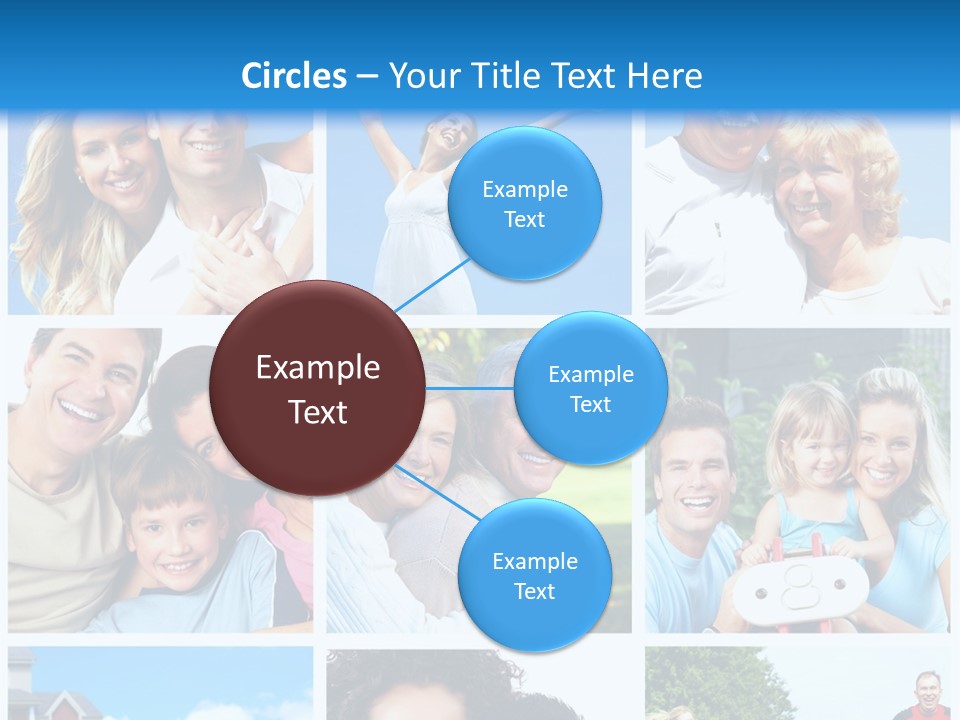 Circles – Your Title Text Here

Example Text

Example Text

Example Text

Example Text